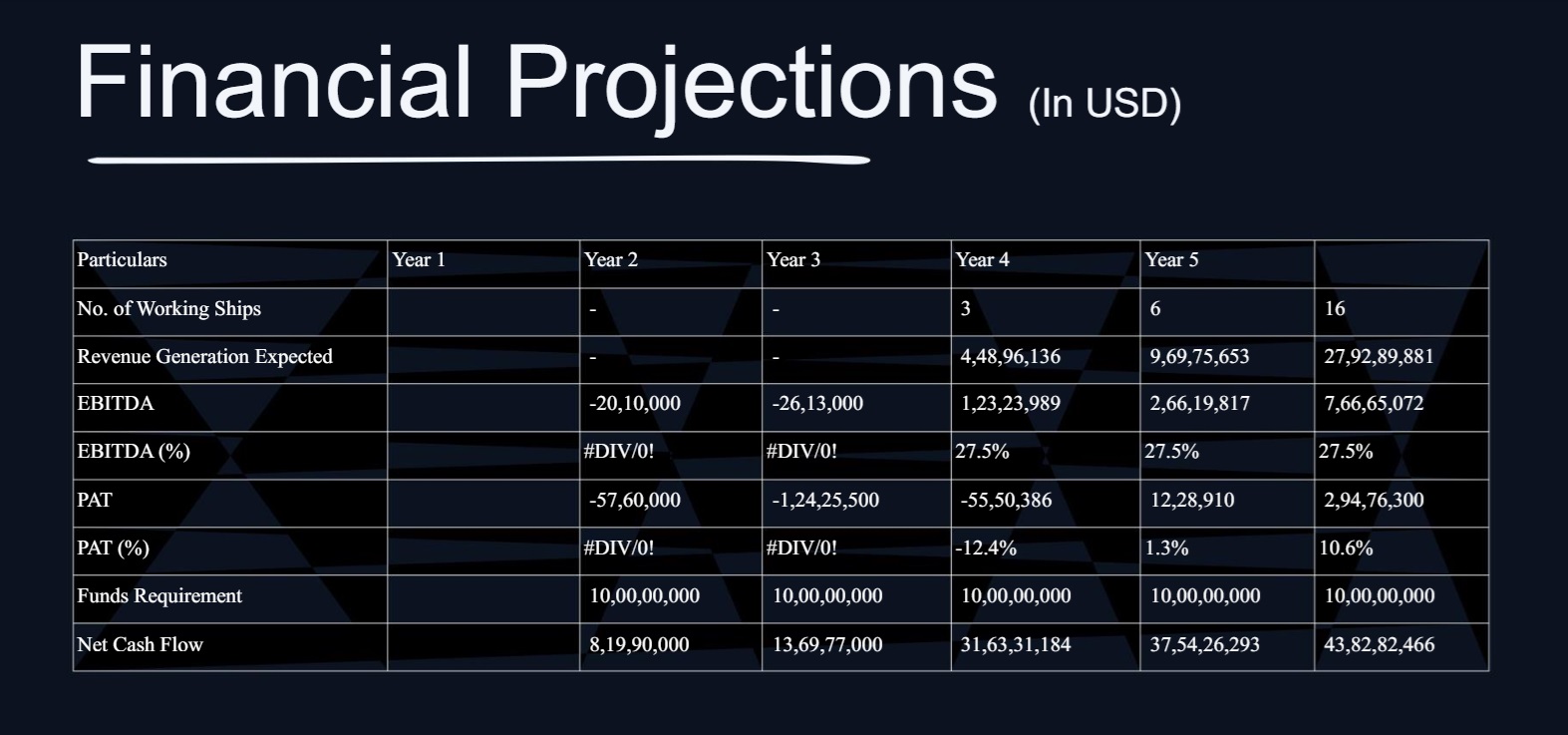 Financial Projections (In USD)

| Particulars | Year 1 | Year 2 | Year 3 | Year 4 | Year 5 | |
|---|---|---|---|---|---|---|
| No. of Working Ships | | - | - | 3 | 6 | 16 |
| Revenue Generation Expected | | - | - | 4,48,96,136 | 9,69,75,653 | 27,92,89,881 |
| EBITDA | | -20,10,000 | -26,13,000 | 1,23,23,989 | 2,66,19,817 | 7,66,65,072 |
| EBITDA (%) | | #DIV/0! | #DIV/0! | 27.5% | 27.5% | 27.5% |
| PAT | | -57,60,000 | -1,24,25,500 | -55,50,386 | 12,28,910 | 2,94,76,300 |
| PAT (%) | | #DIV/0! | #DIV/0! | -12.4% | 1.3% | 10.6% |
| Funds Requirement | | 10,00,00,000 | 10,00,00,000 | 10,00,00,000 | 10,00,00,000 | 10,00,00,000 |
| Net Cash Flow | | 8,19,90,000 | 13,69,77,000 | 31,63,31,184 | 37,54,26,293 | 43,82,82,466 |